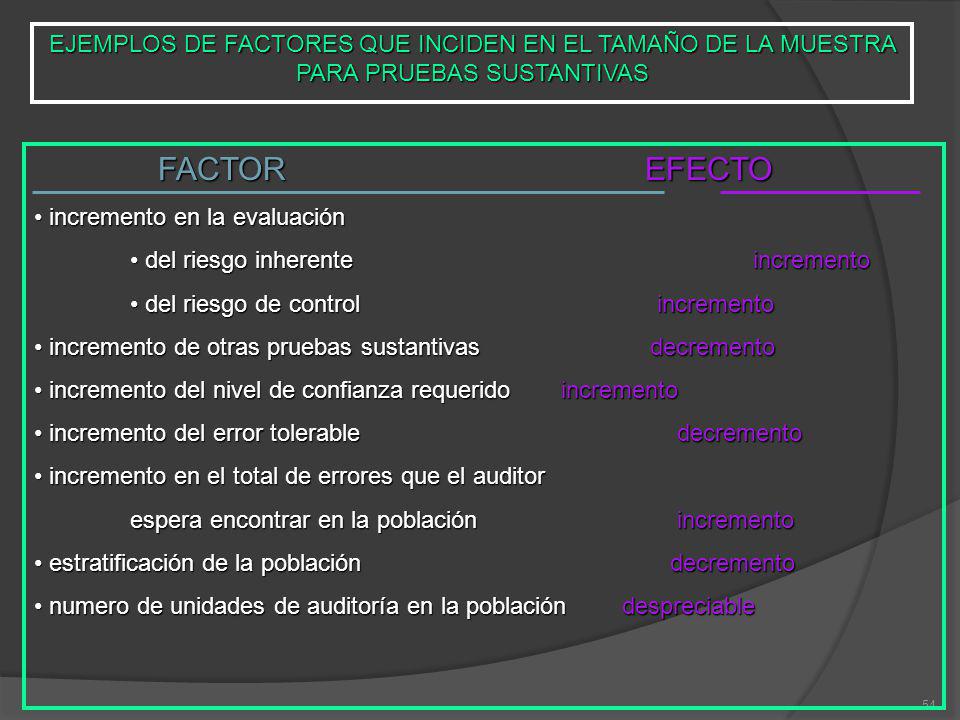 EJEMPLOS DE FACTORES QUE INCIDEN EN EL TAMAÑO DE LA MUESTRA PARA PRUEBAS SUSTANTIVAS

FACTOR EFECTO

• incremento en la evaluación

• del riesgo inherente incremento

• del riesgo de control incremento

• incremento de otras pruebas sustantivas decremento

• incremento del nivel de confianza requerido incremento

• incremento del error tolerable decremento

• incremento en el total de errores que el auditor espera encontrar en la población incremento

• estratificación de la población decremento

• numero de unidades de auditoría en la población despreciable

54